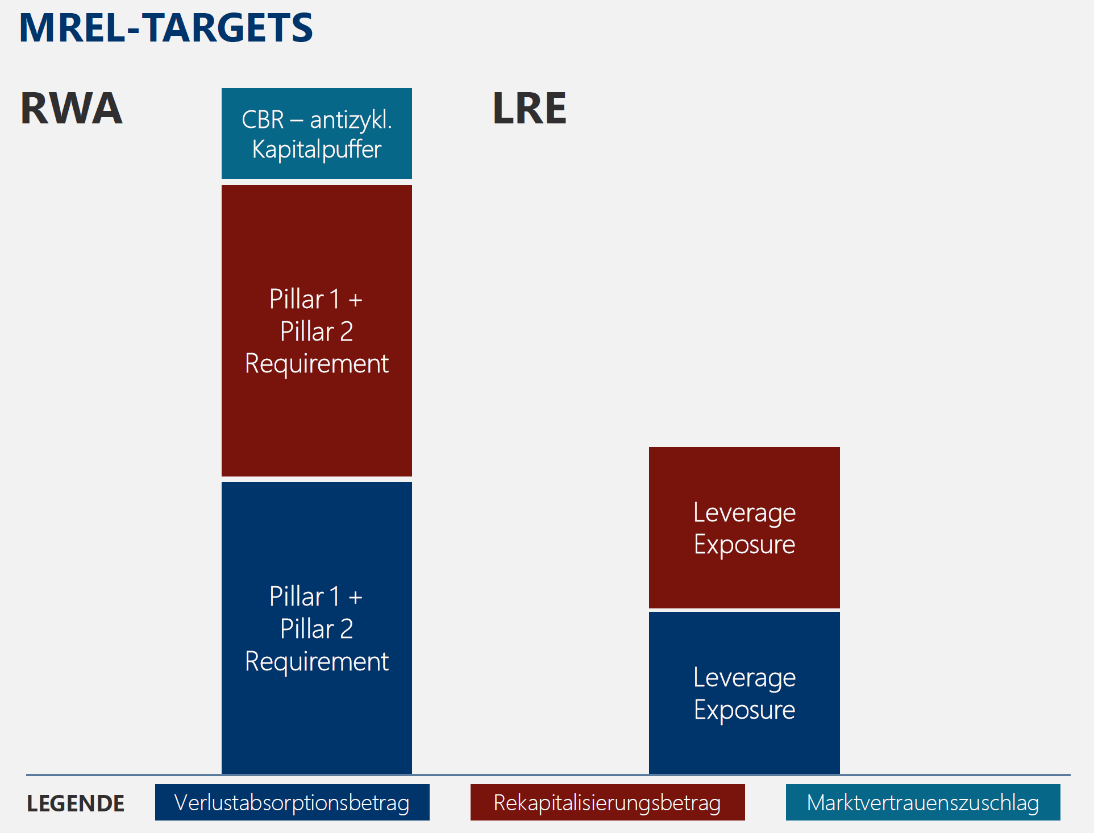 MREL-TARGETS

RWA

CBR – antizykl. Kapitalpuffer

Pillar 1 + Pillar 2 Requirement

Pillar 1 + Pillar 2 Requirement

LRE

Leverage Exposure

Leverage Exposure

LEGENDE

Verlustabsorptionsbetrag

Rekapitalisierungsbetrag

Marktvertrauenszuschlag